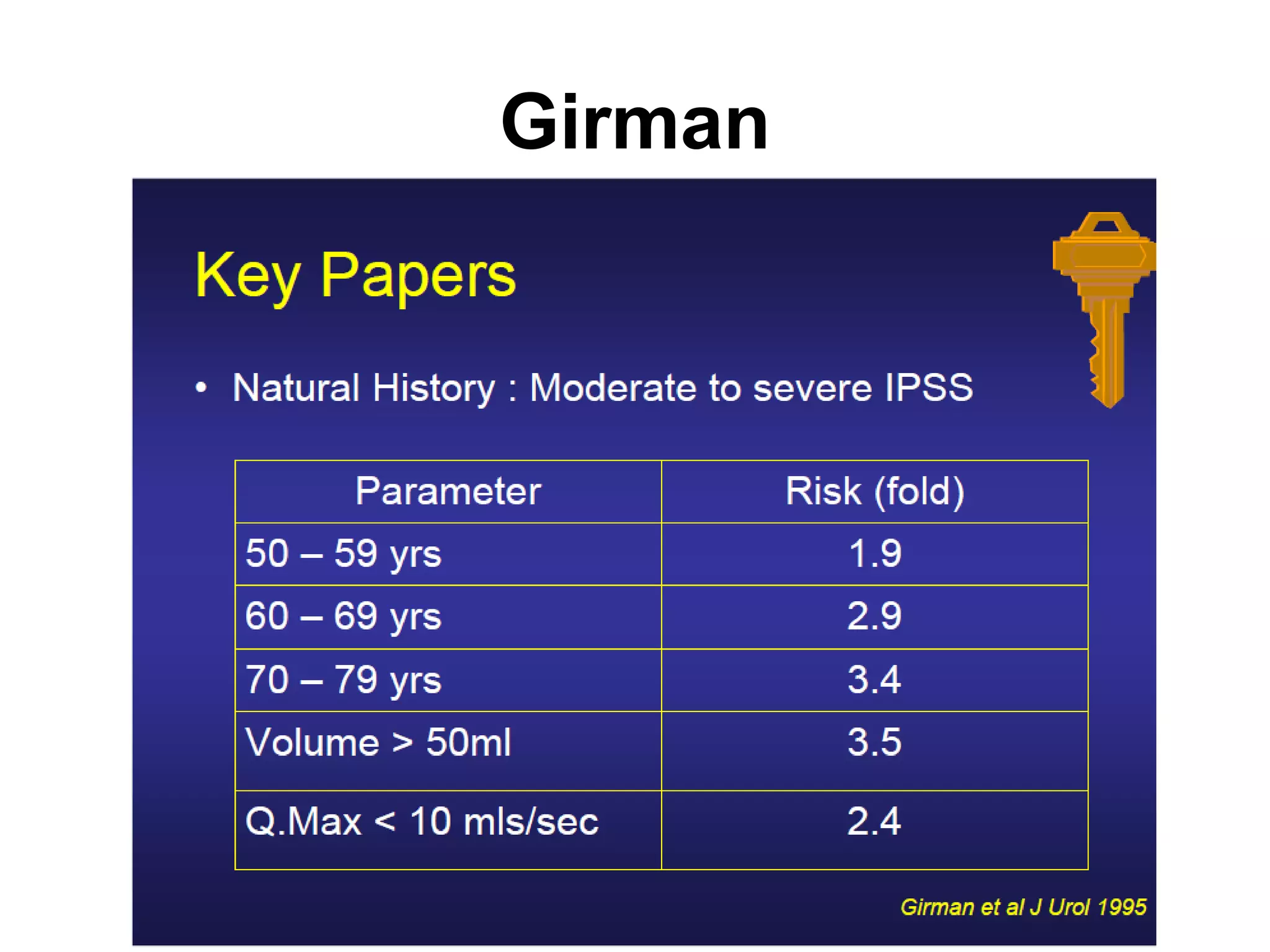 Girman

Key Papers

• Natural History : Moderate to severe IPSS

| Parameter | Risk (fold) |
|---|---|
| 50 – 59 yrs | 1.9 |
| 60 – 69 yrs | 2.9 |
| 70 – 79 yrs | 3.4 |
| Volume > 50ml | 3.5 |
| Q.Max < 10 mls/sec | 2.4 |

Girman et al J Urol 1995